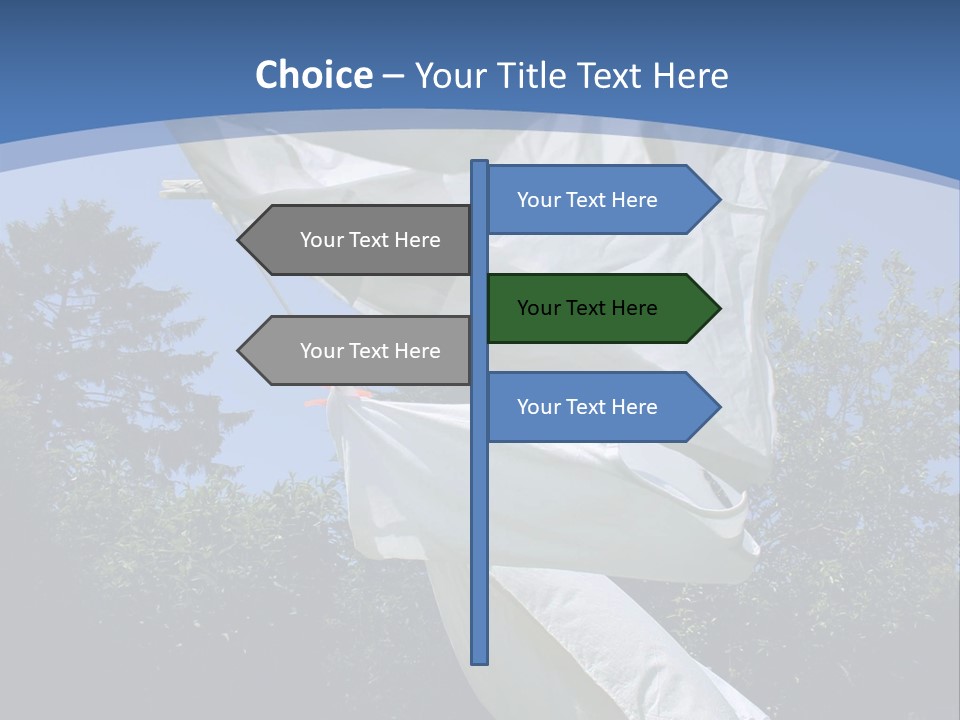 Choice – Your Title Text Here

Your Text Here

Your Text Here

Your Text Here

Your Text Here

Your Text Here